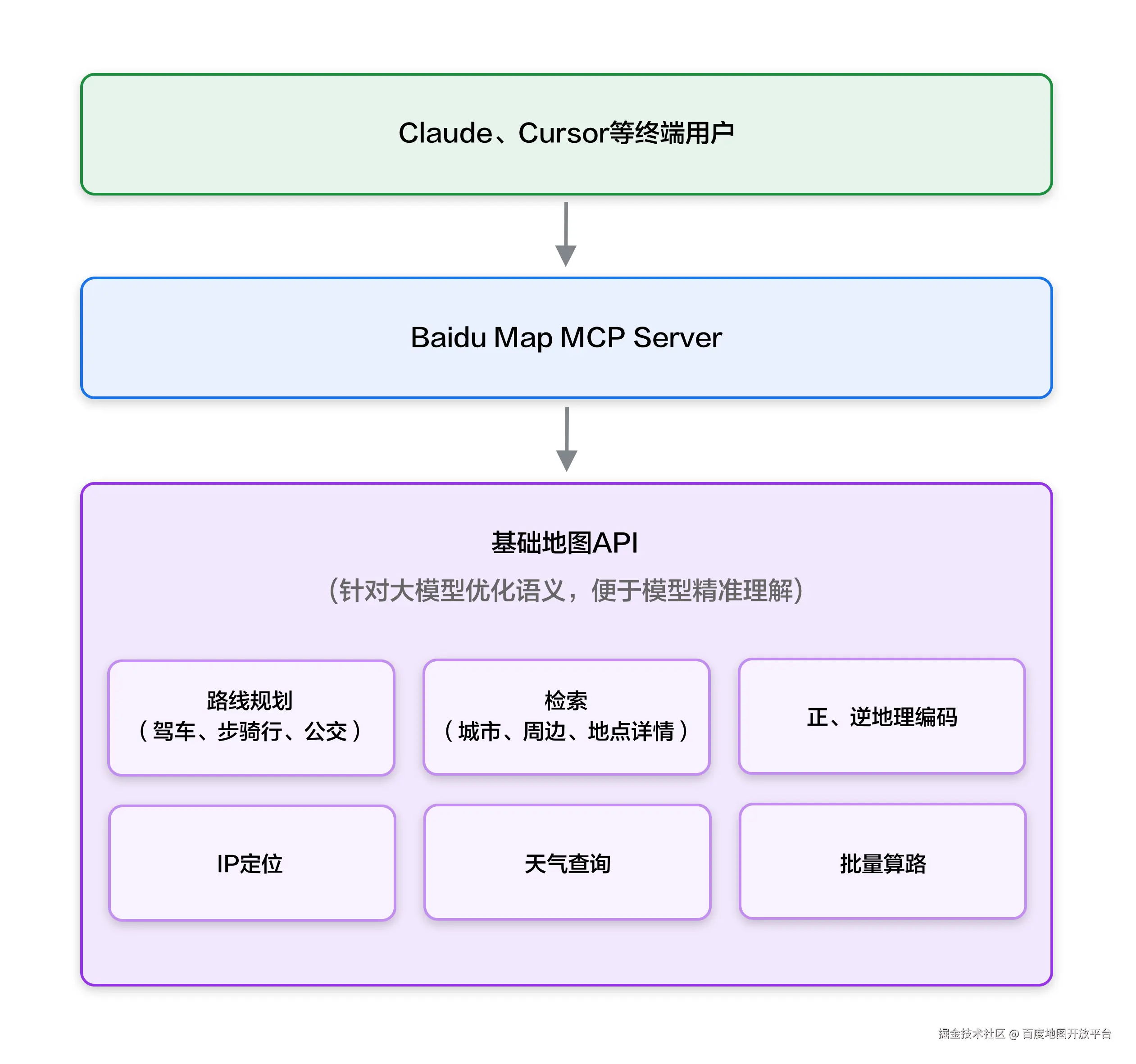 Claude、Cursor等终端用户

Baidu Map MCP Server

基础地图API

(针对大模型优化语义，便于模型精准理解)

路线规划
（驾车、步骑行、公交）

检索
（城市、周边、地点详情）

正、逆地理编码

IP定位

天气查询

批量算路

掘金技术社区 @ 百度地图开放平台